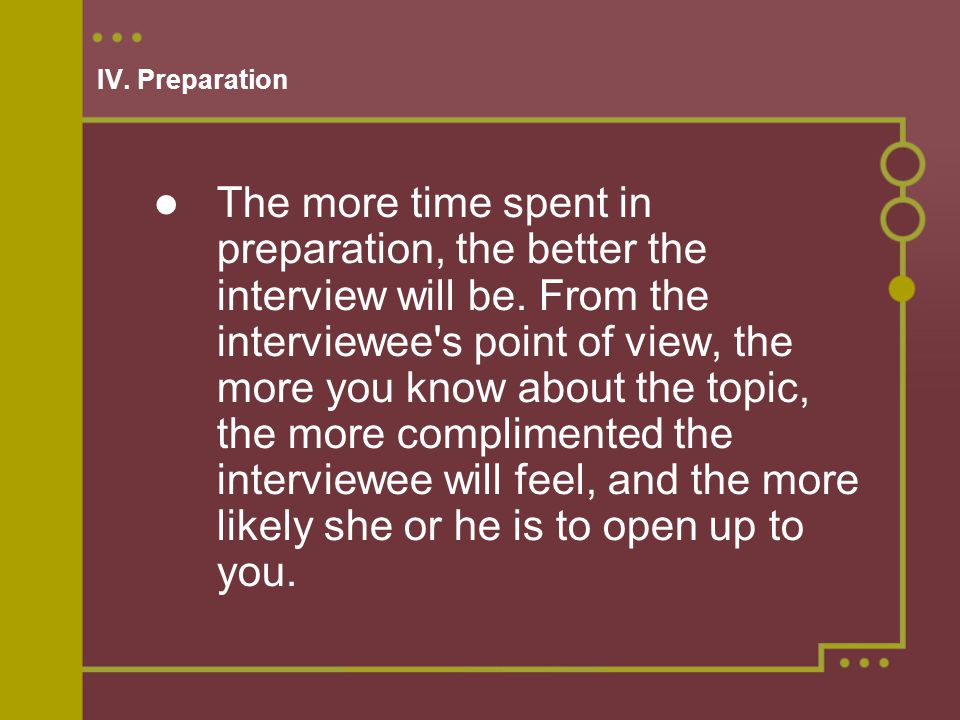 IV. Preparation

● The more time spent in preparation, the better the interview will be. From the interviewee's point of view, the more you know about the topic, the more complimented the interviewee will feel, and the more likely she or he is to open up to you.